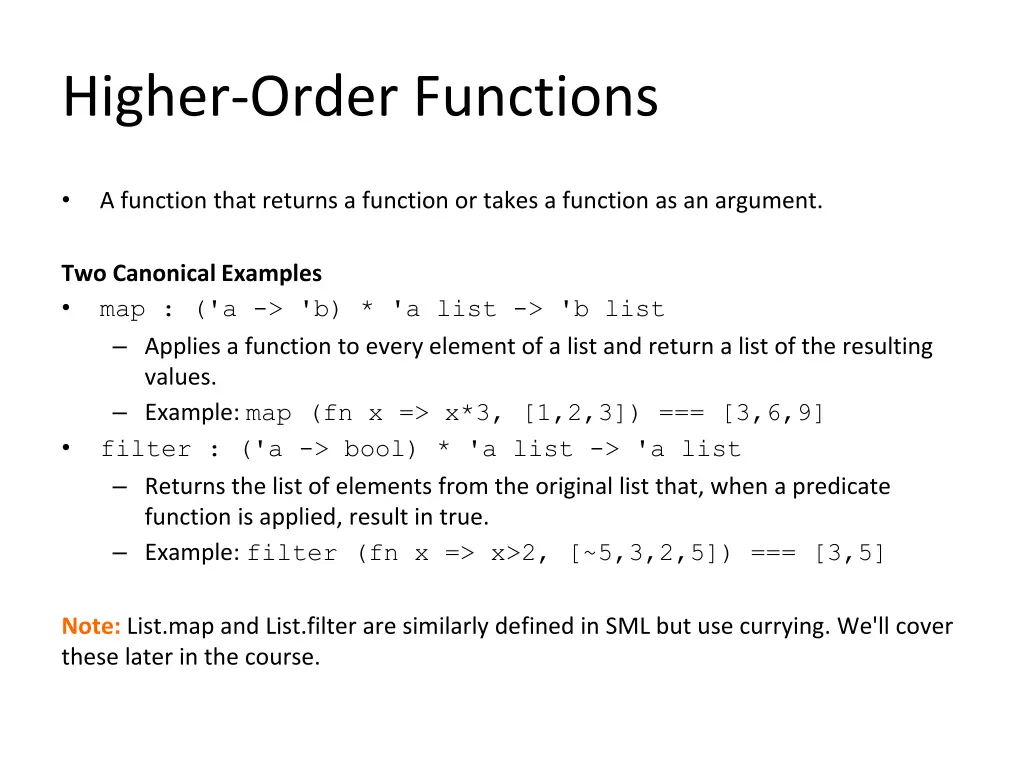 Higher-Order Functions

• A function that returns a function or takes a function as an argument.

Two Canonical Examples
• map : ('a -> 'b) * 'a list -> 'b list
– Applies a function to every element of a list and return a list of the resulting values.
– Example: map (fn x => x*3, [1,2,3]) === [3,6,9]
• filter : ('a -> bool) * 'a list -> 'a list
– Returns the list of elements from the original list that, when a predicate function is applied, result in true.
– Example: filter (fn x => x>2, [~5,3,2,5]) === [3,5]

Note: List.map and List.filter are similarly defined in SML but use currying. We'll cover these later in the course.